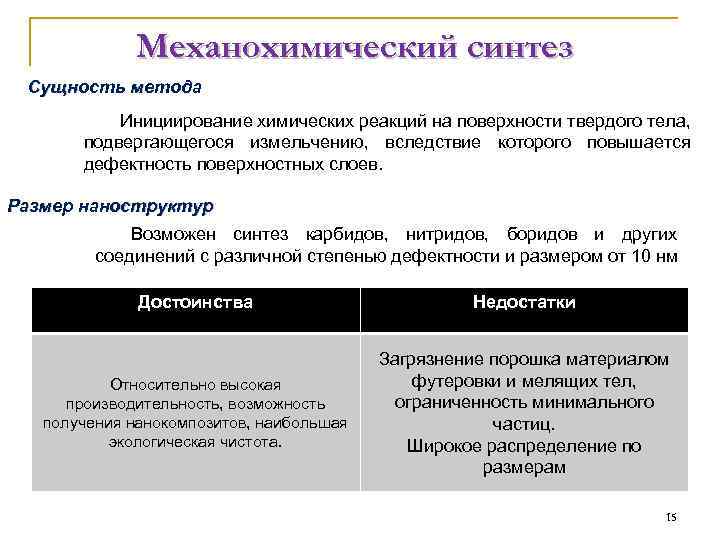 Механохимический синтез

Сущность метода

Инициирование химических реакций на поверхности твердого тела, подвергающегося измельчению, вследствие которого повышается дефектность поверхностных слоев.

Размер наноструктур

Возможен синтез карбидов, нитридов, боридов и других соединений с различной степенью дефектности и размером от 10 нм

| Достоинства | Недостатки |
|---|---|
| Относительно высокая производительность, возможность получения нанокомпозитов, наибольшая экологическая чистота. | Загрязнение порошка материалом футеровки и мелящих тел, ограниченность минимального частиц. Широкое распределение по размерам |

15